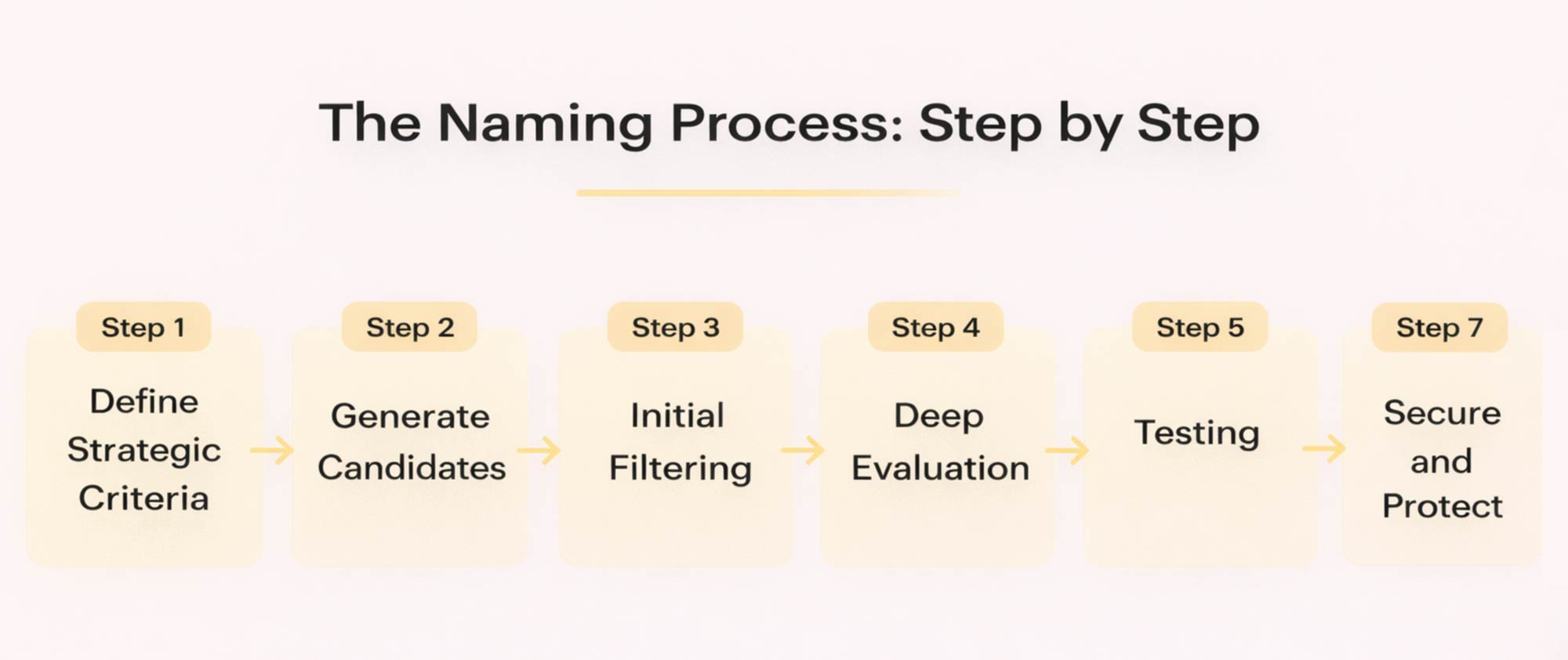 The Naming Process: Step by Step

Step 1
Define Strategic Criteria

Step 2
Generate Candidates

Step 3
Initial Filtering

Step 4
Deep Evaluation

Step 5
Testing

Step 7
Secure and Protect